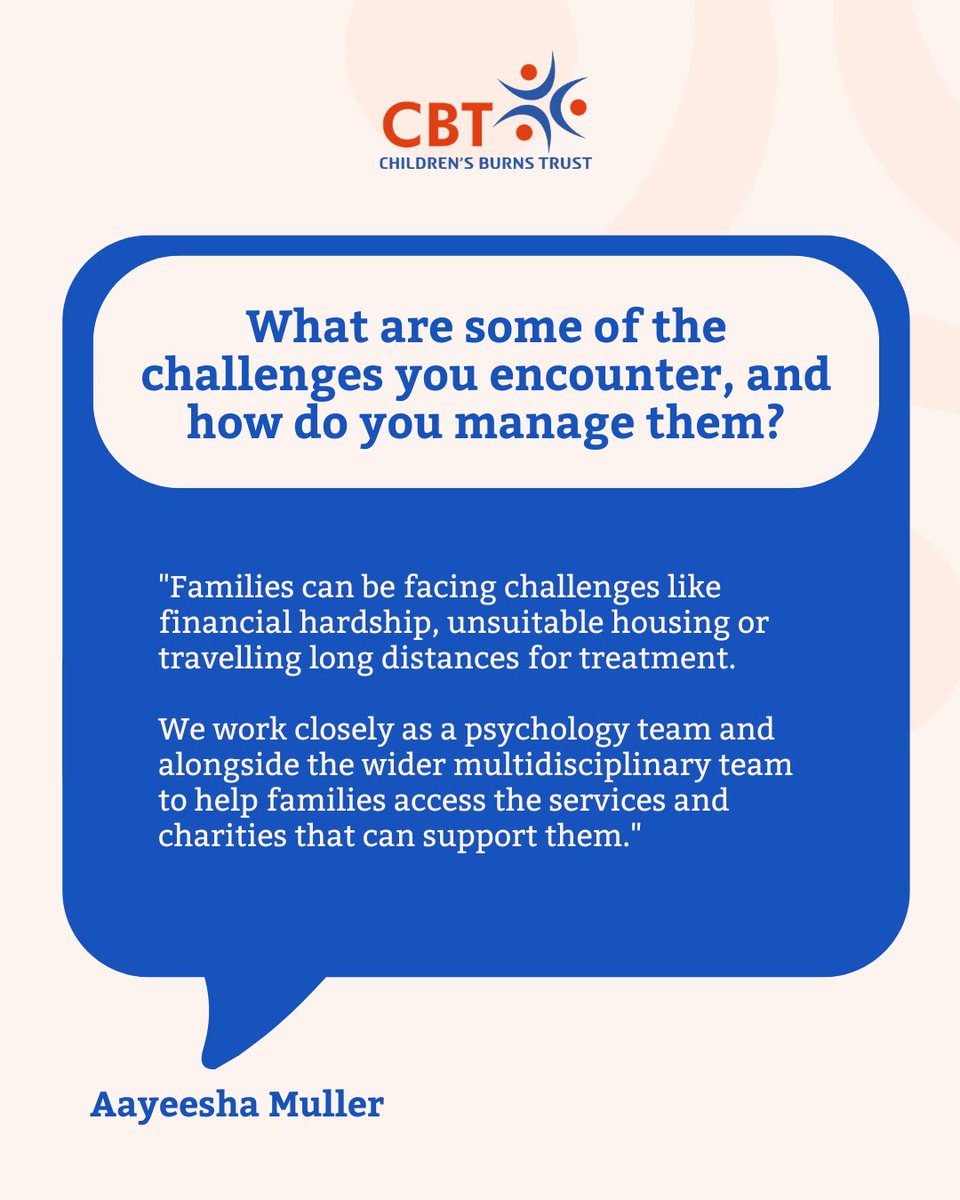 CBT
CHILDREN'S BURNS TRUST

What are some of the challenges you encounter, and how do you manage them?

"Families can be facing challenges like financial hardship, unsuitable housing or travelling long distances for treatment.

We work closely as a psychology team and alongside the wider multidisciplinary team to help families access the services and charities that can support them."

Aayeesha Muller